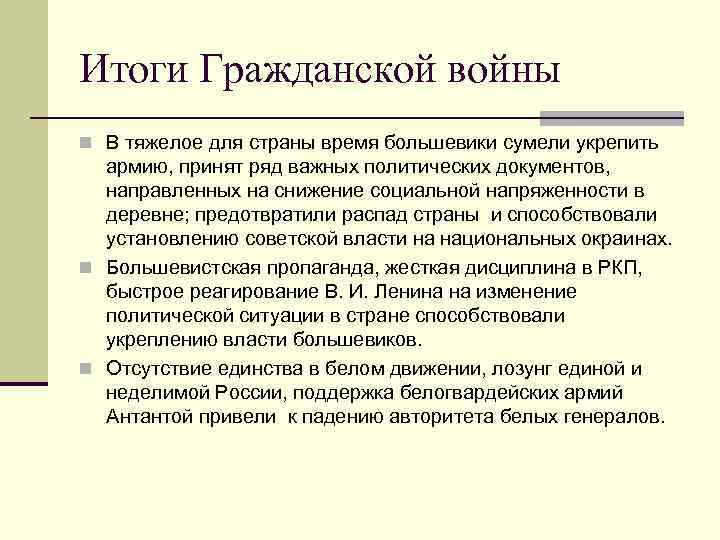 Итоги Гражданской войны

В тяжелое для страны время большевики сумели укрепить армию, принят ряд важных политических документов, направленных на снижение социальной напряженности в деревне; предотвратили распад страны и способствовали установлению советской власти на национальных окраинах.

Большевистская пропаганда, жесткая дисциплина в РКП, быстрое реагирование В. И. Ленина на изменение политической ситуации в стране способствовали укреплению власти большевиков.

Отсутствие единства в белом движении, лозунг единой и неделимой России, поддержка белогвардейских армий Антантой привели к падению авторитета белых генералов.